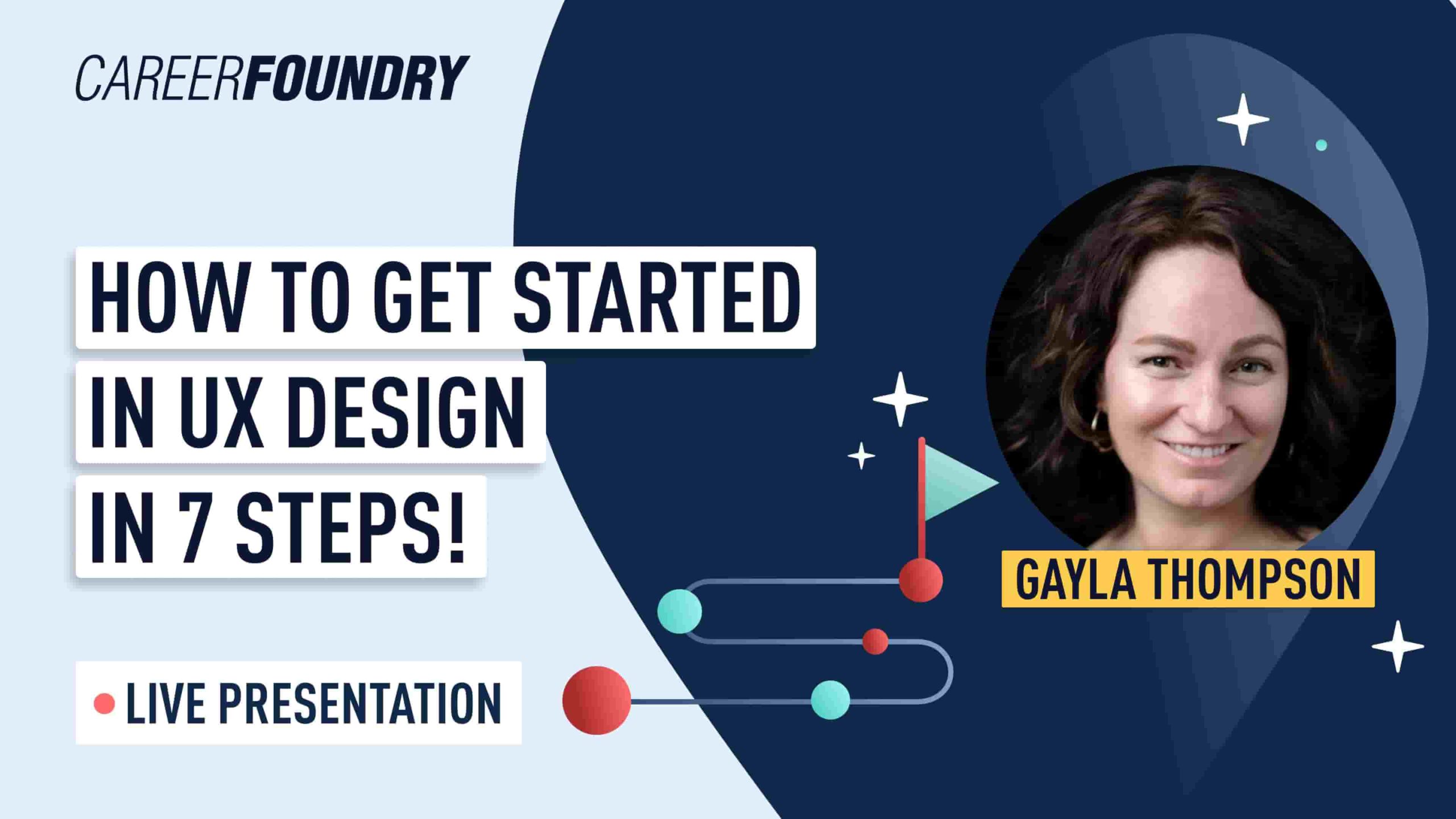 CAREERFOUNDRY

HOW TO GET STARTED IN UX DESIGN IN 7 STEPS!

GAYLA THOMPSON

LIVE PRESENTATION